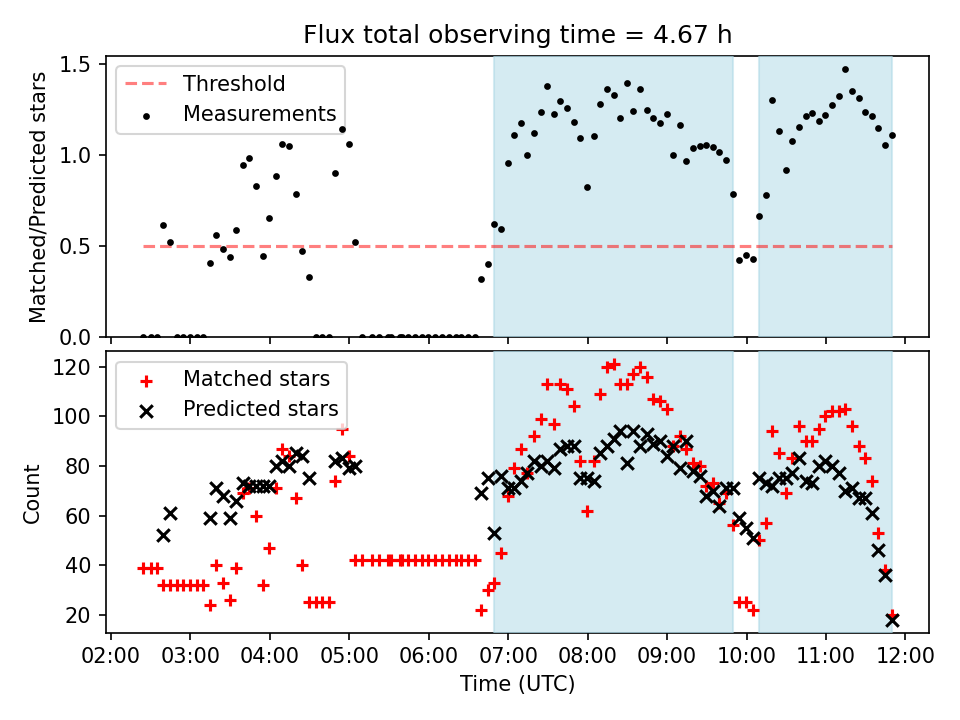 Flux total observing time = 4.67 h

Threshold
Measurements

Matched/Predicted stars

1.5
1.0
0.5
0.0

Matched stars
Predicted stars

Count

120
100
80
60
40
20

02:00 03:00 04:00 05:00 06:00 07:00 08:00 09:00 10:00 11:00 12:00

Time (UTC)